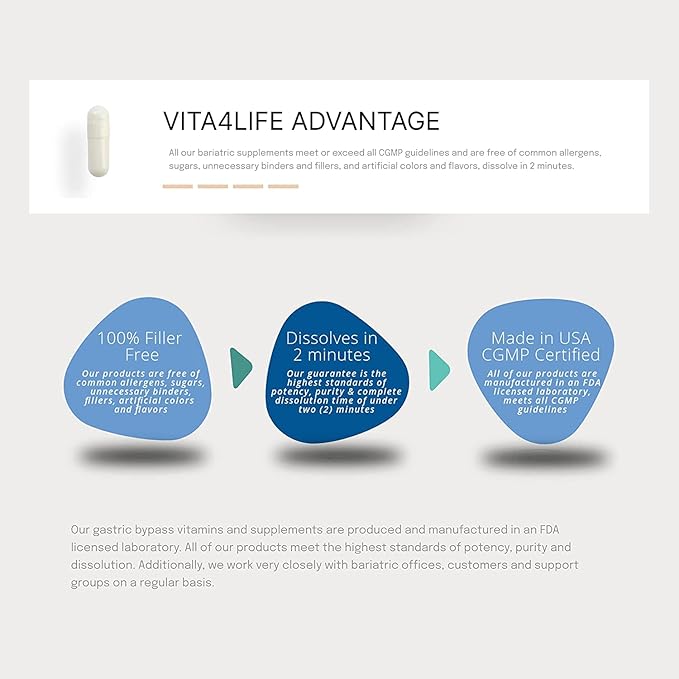 VITA4LIFE ADVANTAGE

All our bariatric supplements meet or exceed all CGMP guidelines and are free of common allergens, sugars, unnecessary binders and fillers, and artificial colors and flavors, dissolve in 2 minutes.

100% Filler Free

Our products are free of common allergens, sugars, unnecessary binders, fillers, artificial colors and flavors

Dissolves in 2 minutes

Our guarantee is the highest standards of potency, purity & complete dissolution time of under two (2) minutes

Made in USA CGMP Certified

All of our products are manufactured in an FDA licensed laboratory, meets all CGMP guidelines

Our gastric bypass vitamins and supplements are produced and manufactured in an FDA licensed laboratory. All of our products meet the highest standards of potency, purity and dissolution. Additionally, we work very closely with bariatric offices, customers and support groups on a regular basis.